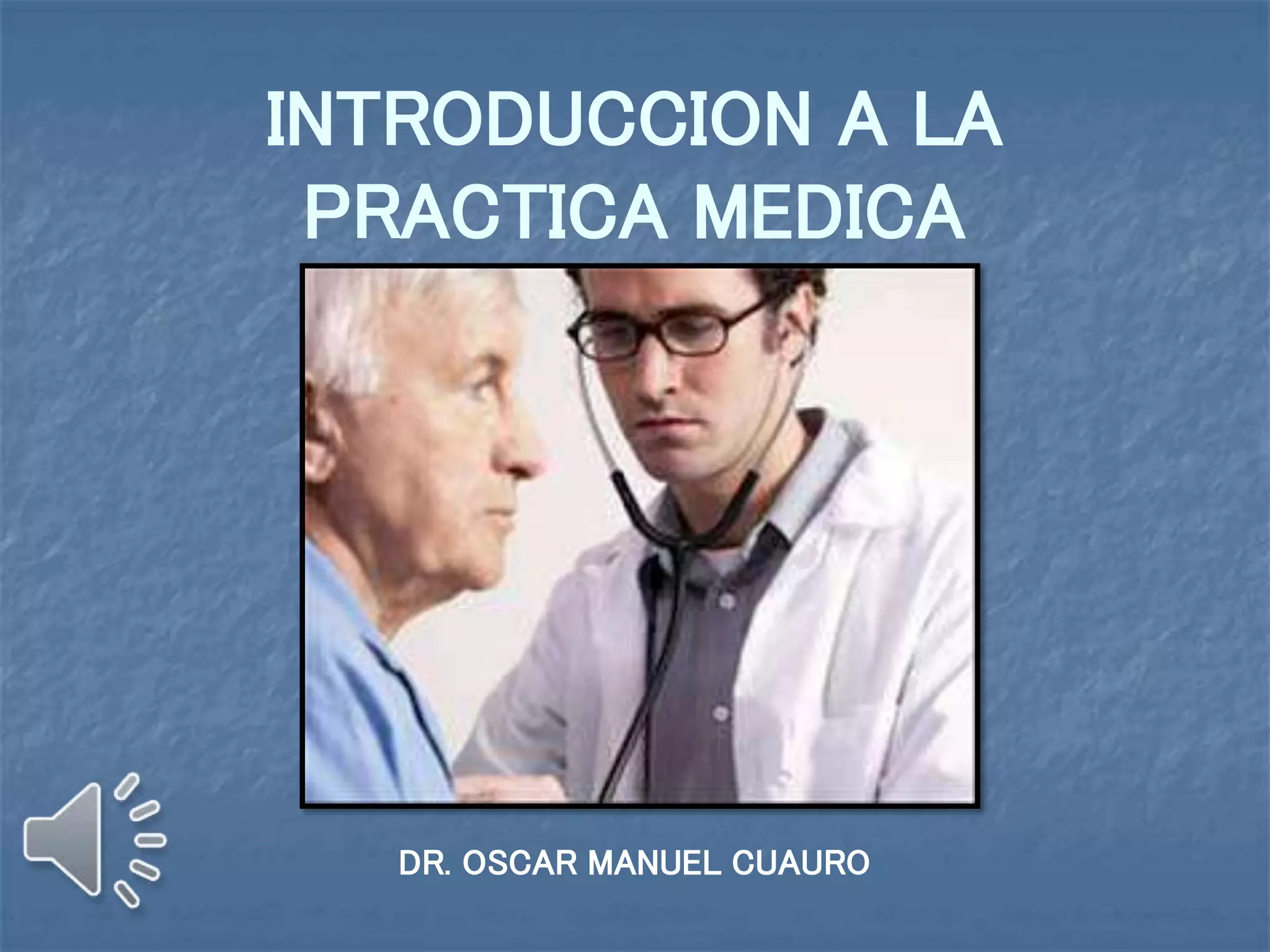 INTRODUCCION A LA PRACTICA MEDICA

DR. OSCAR MANUEL CUAURO